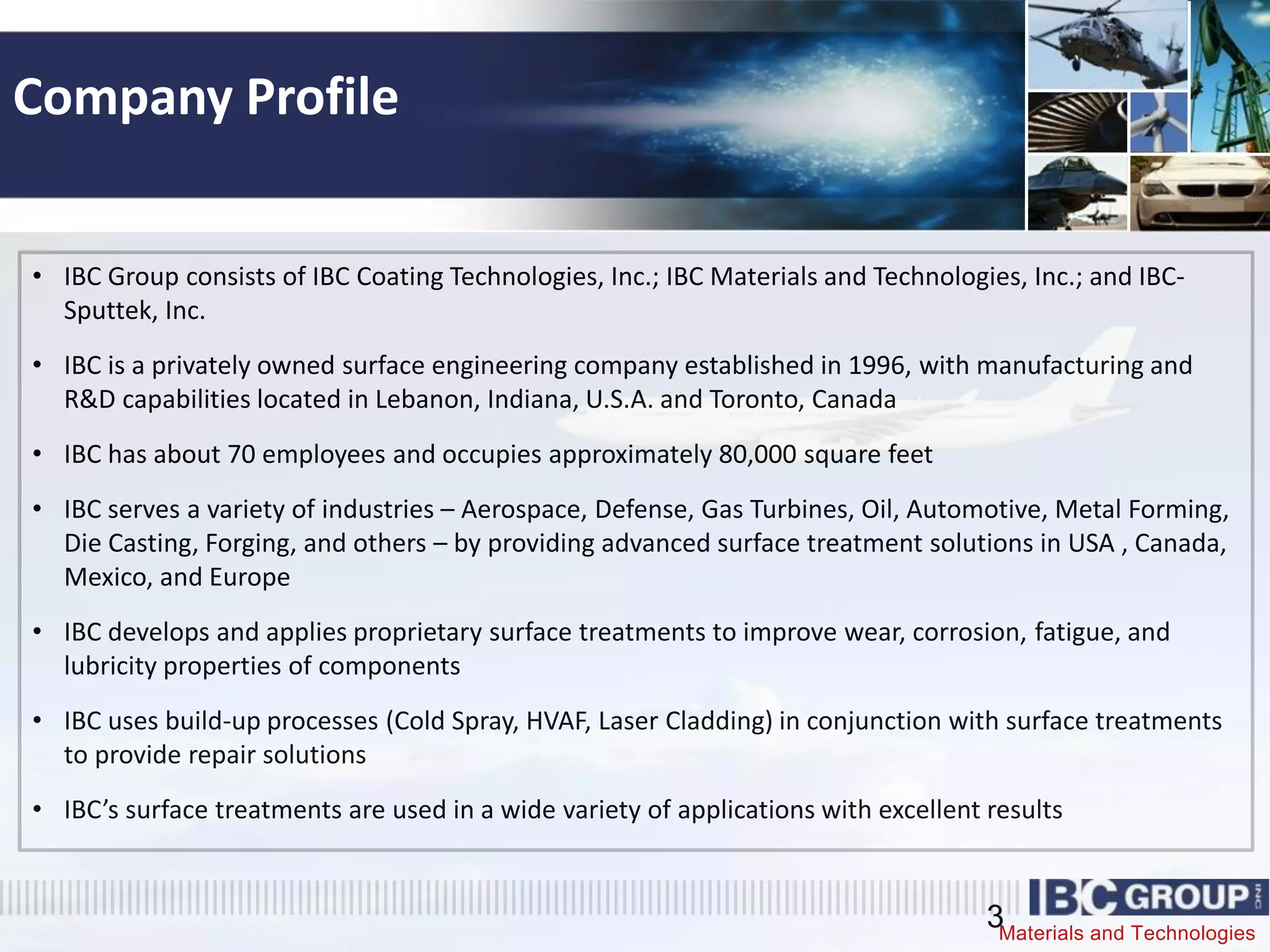 Company Profile

• IBC Group consists of IBC Coating Technologies, Inc.; IBC Materials and Technologies, Inc.; and IBC-Sputtek, Inc.

• IBC is a privately owned surface engineering company established in 1996, with manufacturing and R&D capabilities located in Lebanon, Indiana, U.S.A. and Toronto, Canada

• IBC has about 70 employees and occupies approximately 80,000 square feet

• IBC serves a variety of industries – Aerospace, Defense, Gas Turbines, Oil, Automotive, Metal Forming, Die Casting, Forging, and others – by providing advanced surface treatment solutions in USA , Canada, Mexico, and Europe

• IBC develops and applies proprietary surface treatments to improve wear, corrosion, fatigue, and lubricity properties of components

• IBC uses build-up processes (Cold Spray, HVAF, Laser Cladding) in conjunction with surface treatments to provide repair solutions

• IBC's surface treatments are used in a wide variety of applications with excellent results

3

IBC GROUP INC

Materials and Technologies